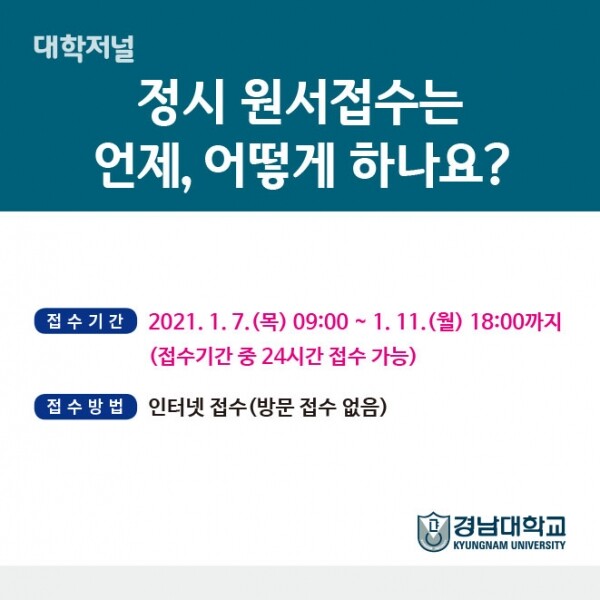 대학저널

정시 원서접수는 언제, 어떻게 하나요?

접수기간 2021. 1. 7.(목) 09:00 ~ 1. 11.(월) 18:00까지 (접수기간 중 24시간 접수 가능)

접수방법 인터넷 접수(방문 접수 없음)

경남대학교 KYUNGNAM UNIVERSITY